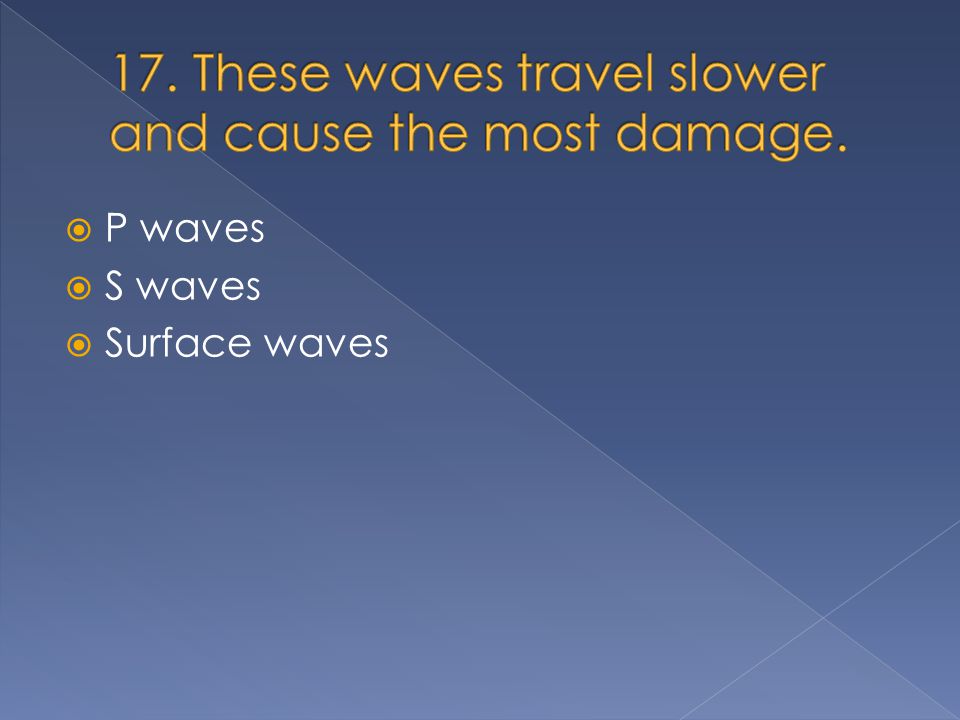 17. These waves travel slower and cause the most damage.

P waves
S waves
Surface waves